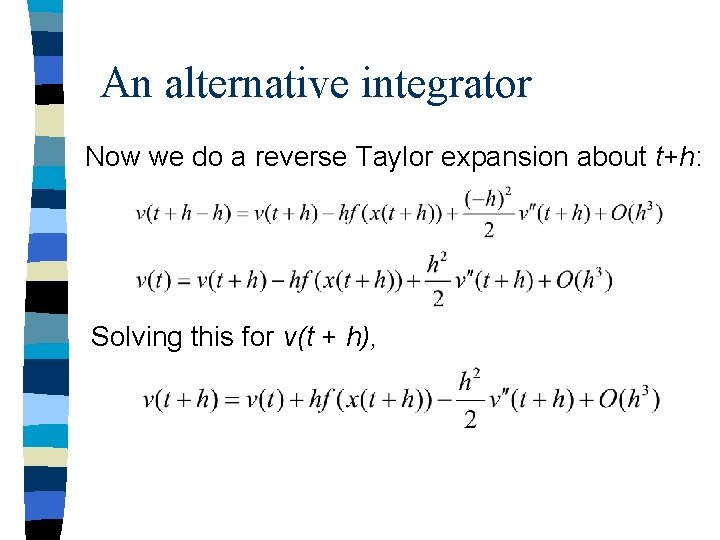 An alternative integrator

Now we do a reverse Taylor expansion about $t+h$:

$v(t+h-h) = v(t+h) - hf(x(t+h)) + \frac{(-h)^2}{2}v''(t+h) + O(h^3)$

$v(t) = v(t+h) - hf(x(t+h)) + \frac{h^2}{2}v''(t+h) + O(h^3)$

Solving this for $v(t + h)$,

$v(t+h) = v(t) + hf(x(t+h)) - \frac{h^2}{2}v''(t+h) + O(h^3)$